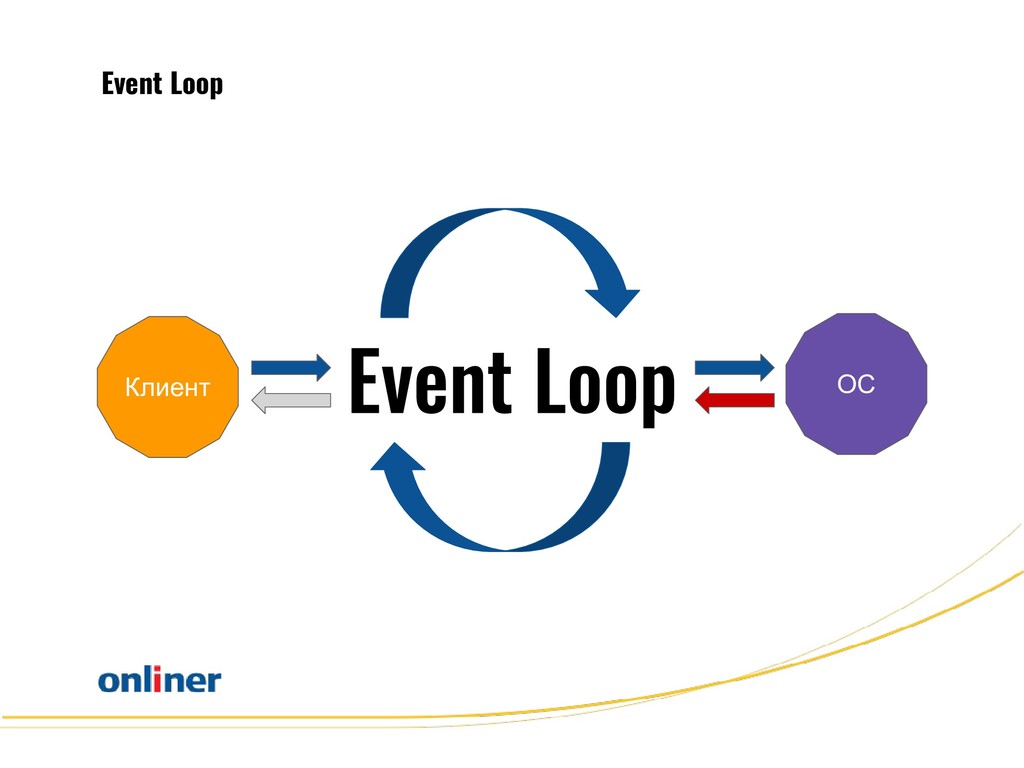 Event Loop

Клиент

Event Loop

ОС

onliner